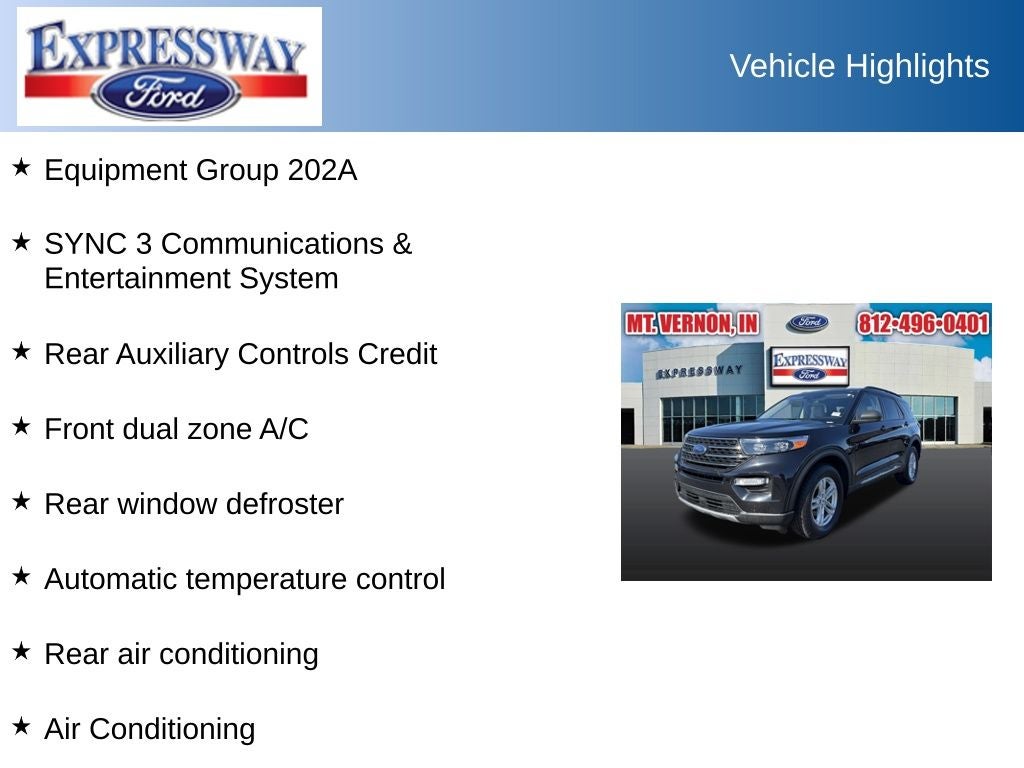 EXPRESSWAY
Ford

Vehicle Highlights

★ Equipment Group 202A

★ SYNC 3 Communications & Entertainment System

★ Rear Auxiliary Controls Credit

★ Front dual zone A/C

★ Rear window defroster

★ Automatic temperature control

★ Rear air conditioning

★ Air Conditioning

MT. VERNON, IN
Ford
812-496-0401
EXPRESSWAY
EXPRESSWAY
Ford